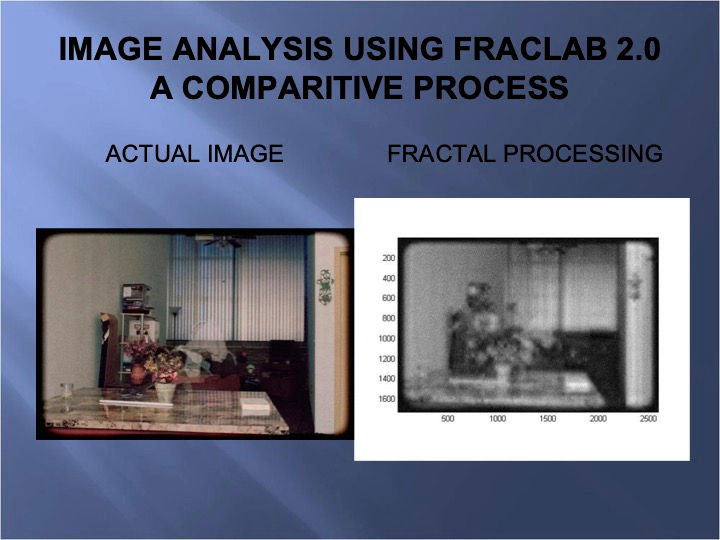 IMAGE ANALYSIS USING FRACLAB 2.0
A COMPARITIVE PROCESS

ACTUAL IMAGE

FRACTAL PROCESSING

200
400
600
800
1000
1200
1400
1600

500
1000
1500
2000
2500